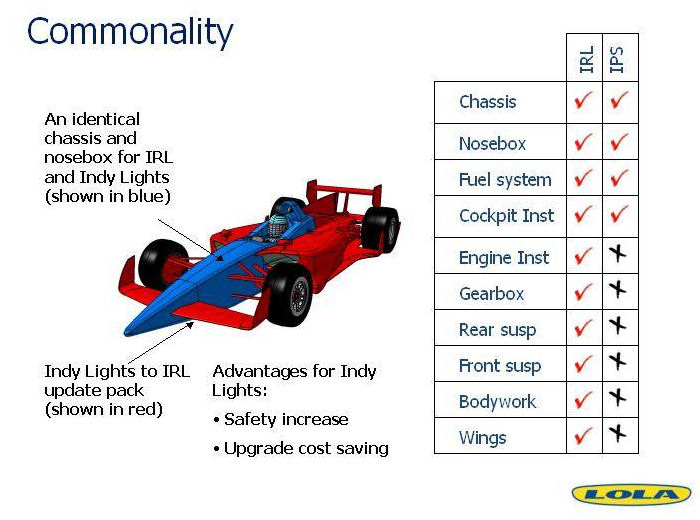 Commonality

An identical chassis and nosebox for IRL and Indy Lights (shown in blue)

Indy Lights to IRL update pack (shown in red)

Advantages for Indy Lights:

• Safety increase

• Upgrade cost saving

| | IRL | IPS |
|---|---|---|
| Chassis | ✓ | ✓ |
| Nosebox | ✓ | ✓ |
| Fuel system | ✓ | ✓ |
| Cockpit Inst | ✓ | ✓ |
| Engine Inst | ✓ | ✗ |
| Gearbox | ✓ | ✗ |
| Rear susp | ✓ | ✗ |
| Front susp | ✓ | ✗ |
| Bodywork | ✓ | ✗ |
| Wings | ✓ | ✗ |

LOLA